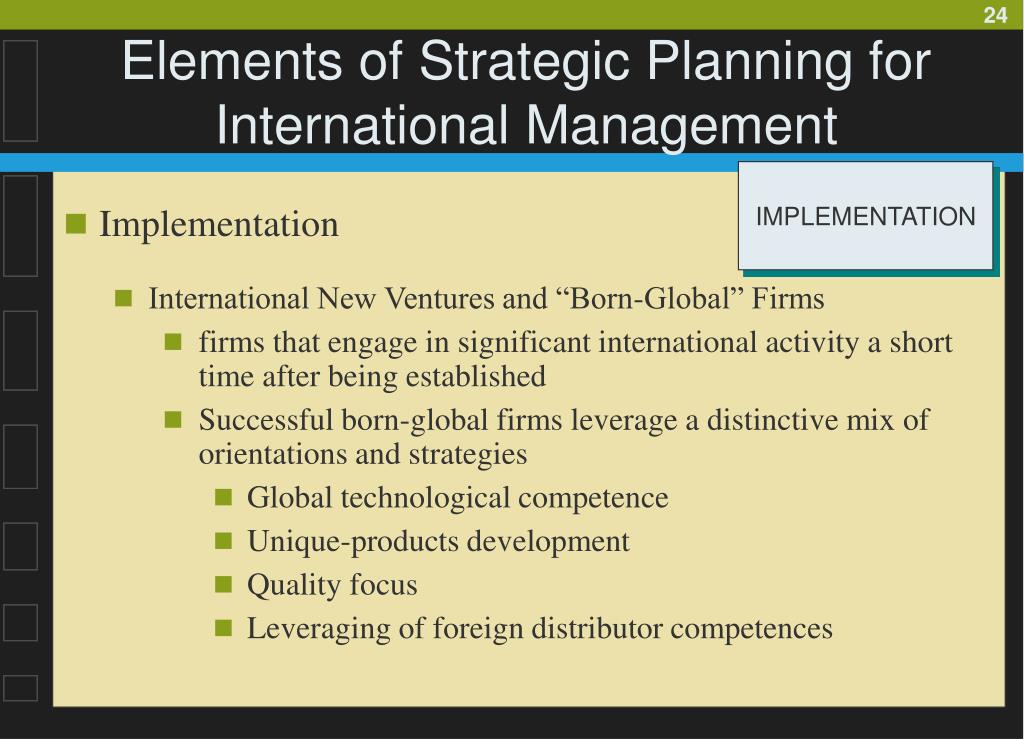 24

Elements of Strategic Planning for International Management

IMPLEMENTATION

Implementation

International New Ventures and “Born-Global” Firms

firms that engage in significant international activity a short time after being established

Successful born-global firms leverage a distinctive mix of orientations and strategies

Global technological competence

Unique-products development

Quality focus

Leveraging of foreign distributor competences